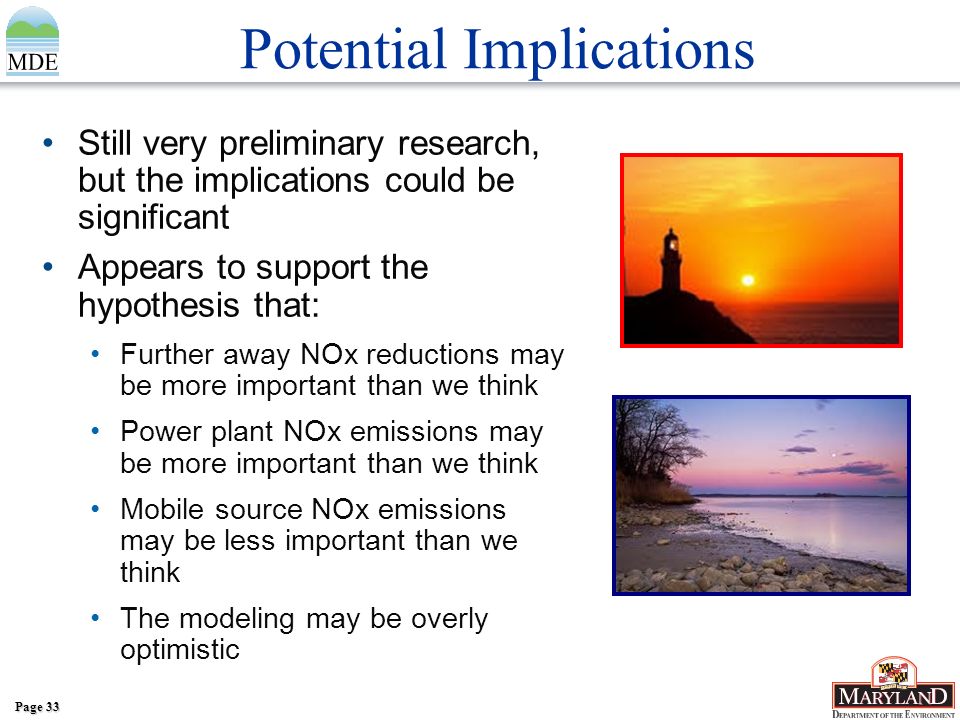 MDE

Potential Implications

• Still very preliminary research, but the implications could be significant

• Appears to support the hypothesis that:

• Further away NOx reductions may be more important than we think

• Power plant NOx emissions may be more important than we think

• Mobile source NOx emissions may be less important than we think

• The modeling may be overly optimistic

Page 33

MARYLAND
DEPARTMENT OF THE ENVIRONMENT